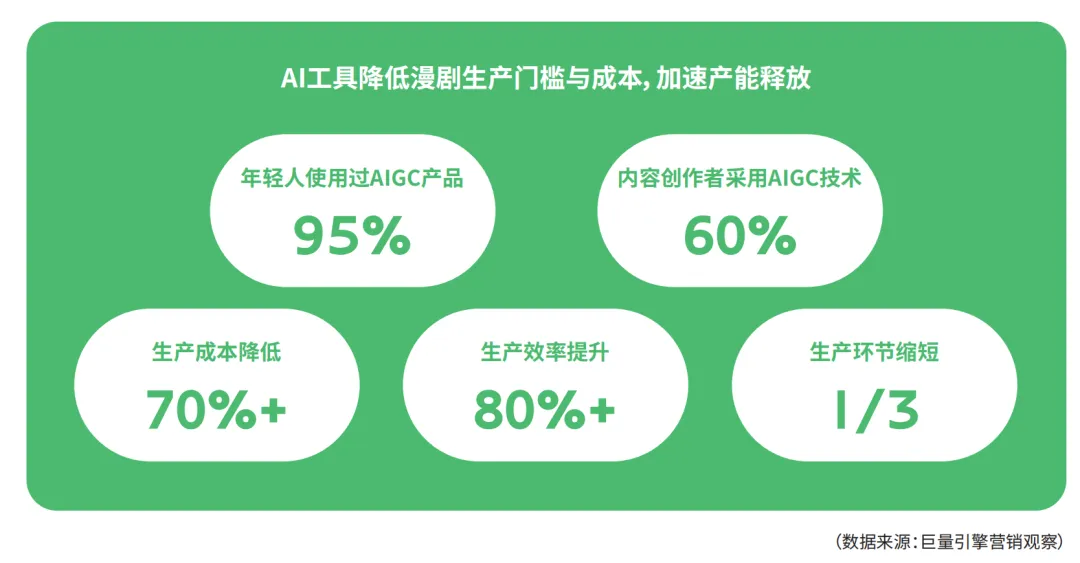 AI工具降低漫剧生产门槛与成本，加速产能释放

年轻人使用过AIGC产品
95%

内容创作者采用AIGC技术
60%

生产成本降低
70%+

生产效率提升
80%+

生产环节缩短
1/3

（数据来源：巨量引擎营销观察）